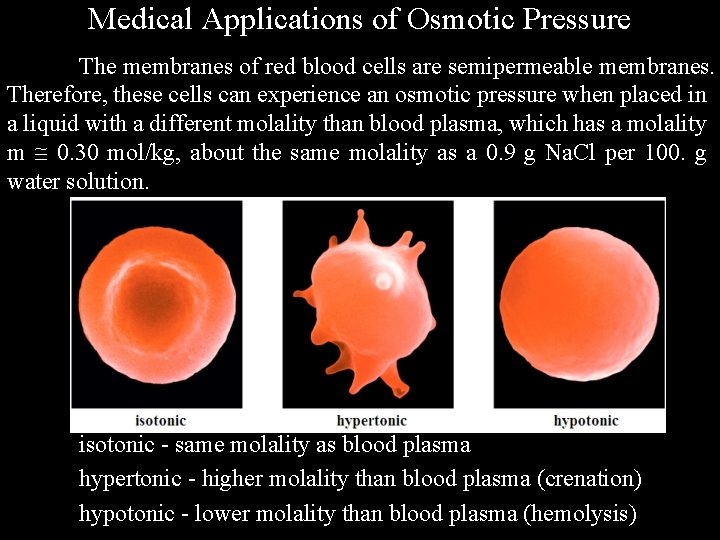 Medical Applications of Osmotic Pressure

The membranes of red blood cells are semipermeable membranes. Therefore, these cells can experience an osmotic pressure when placed in a liquid with a different molality than blood plasma, which has a molality m $\cong$ 0.30 mol/kg, about the same molality as a 0.9 g NaCl per 100. g water solution.

isotonic

hypertonic

hypotonic

isotonic - same molality as blood plasma

hypertonic - higher molality than blood plasma (crenation)

hypotonic - lower molality than blood plasma (hemolysis)